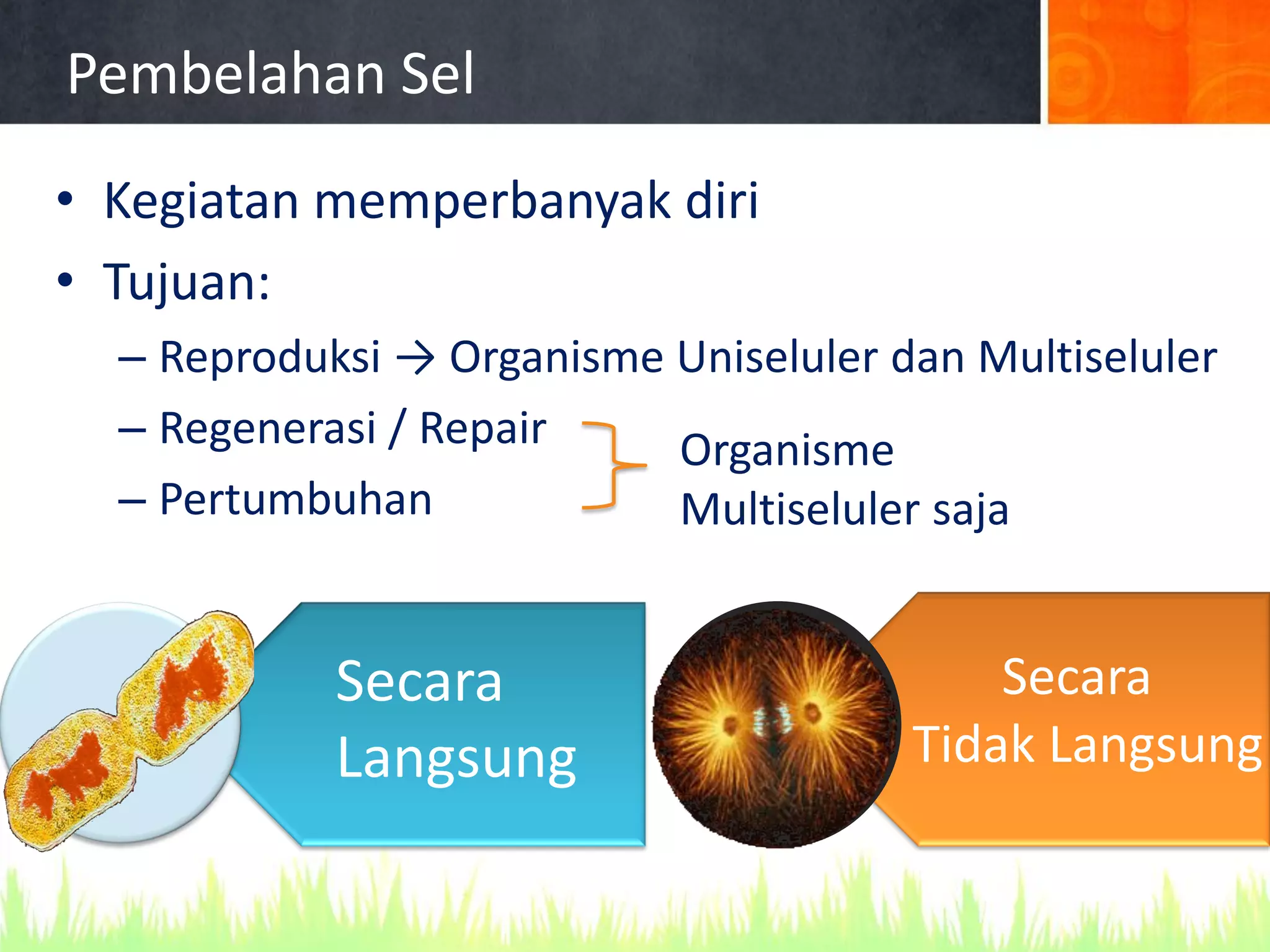 Pembelahan Sel

• Kegiatan memperbanyak diri
• Tujuan:
– Reproduksi → Organisme Uniseluler dan Multiseluler
– Regenerasi / Repair
– Pertumbuhan

Organisme Multiseluler saja

Secara Langsung

Secara Tidak Langsung